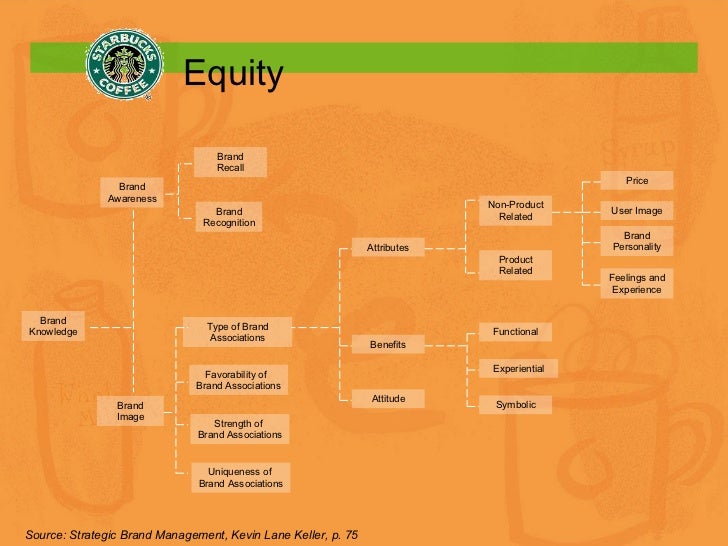 STARBUCKS COFFEE

Equity

Brand Knowledge

Brand Awareness

Brand Recall

Brand Recognition

Brand Image

Type of Brand Associations

Favorability of Brand Associations

Strength of Brand Associations

Uniqueness of Brand Associations

Attributes

Benefits

Attitude

Non-Product Related

Product Related

Price

User Image

Brand Personality

Feelings and Experience

Functional

Experiential

Symbolic

Source: Strategic Brand Management, Kevin Lane Keller, p. 75